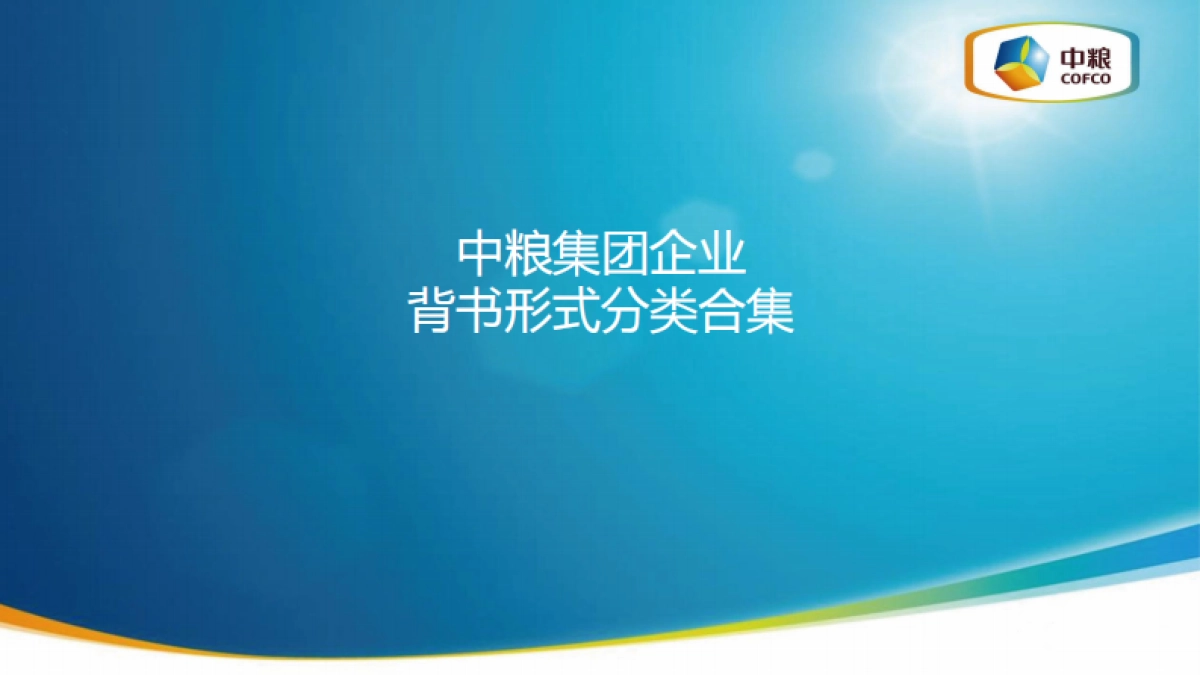 中粮
COFCO

中粮集团企业
背书形式分类合集